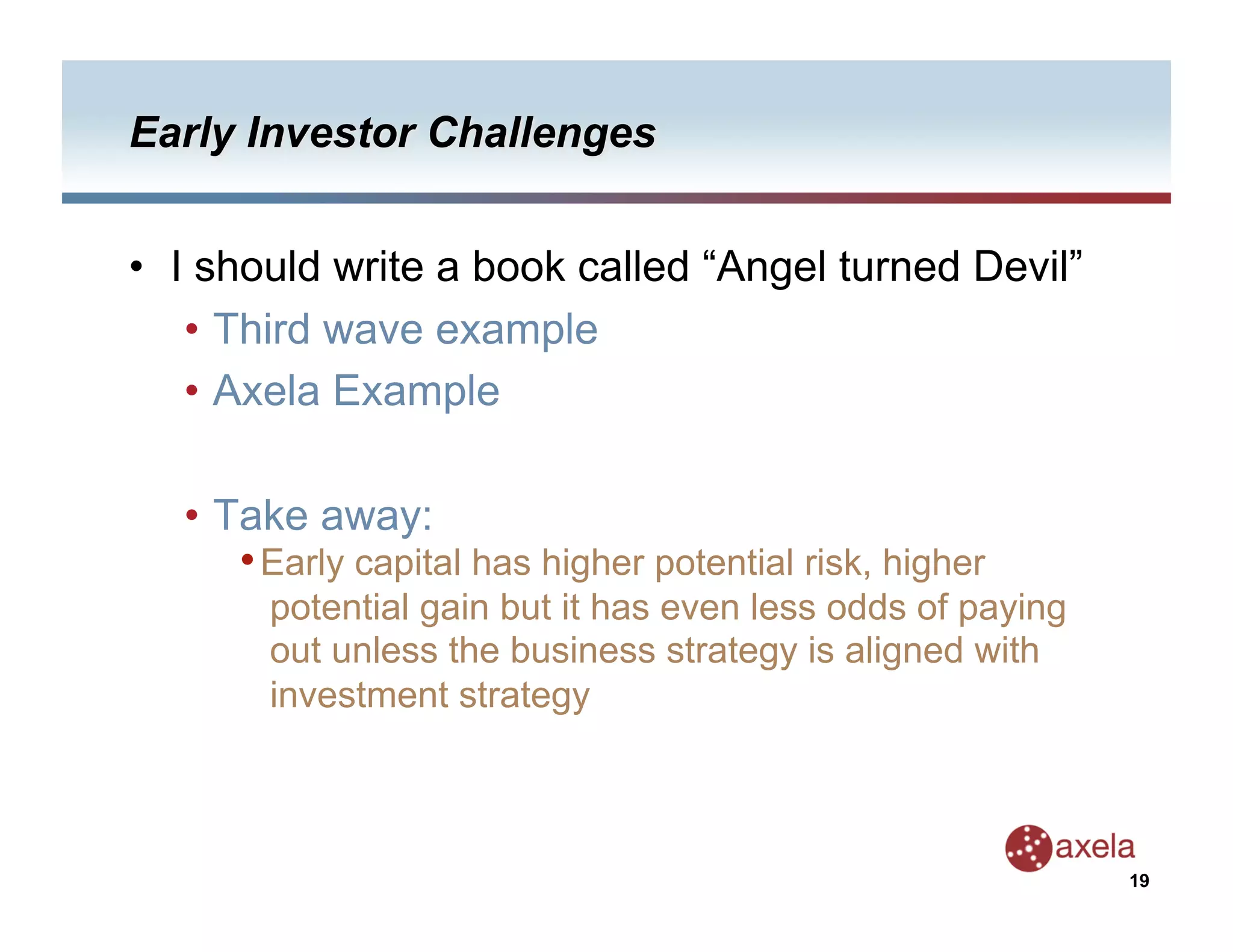 Early Investor Challenges

• I should write a book called “Angel turned Devil”

• Third wave example

• Axela Example

• Take away:

• Early capital has higher potential risk, higher potential gain but it has even less odds of paying out unless the business strategy is aligned with investment strategy

axela

19